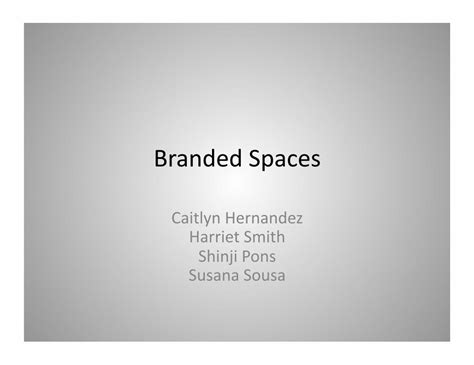 Branded Spaces

Caitlyn Hernandez
Harriet Smith
Shinji Pons
Susana Sousa